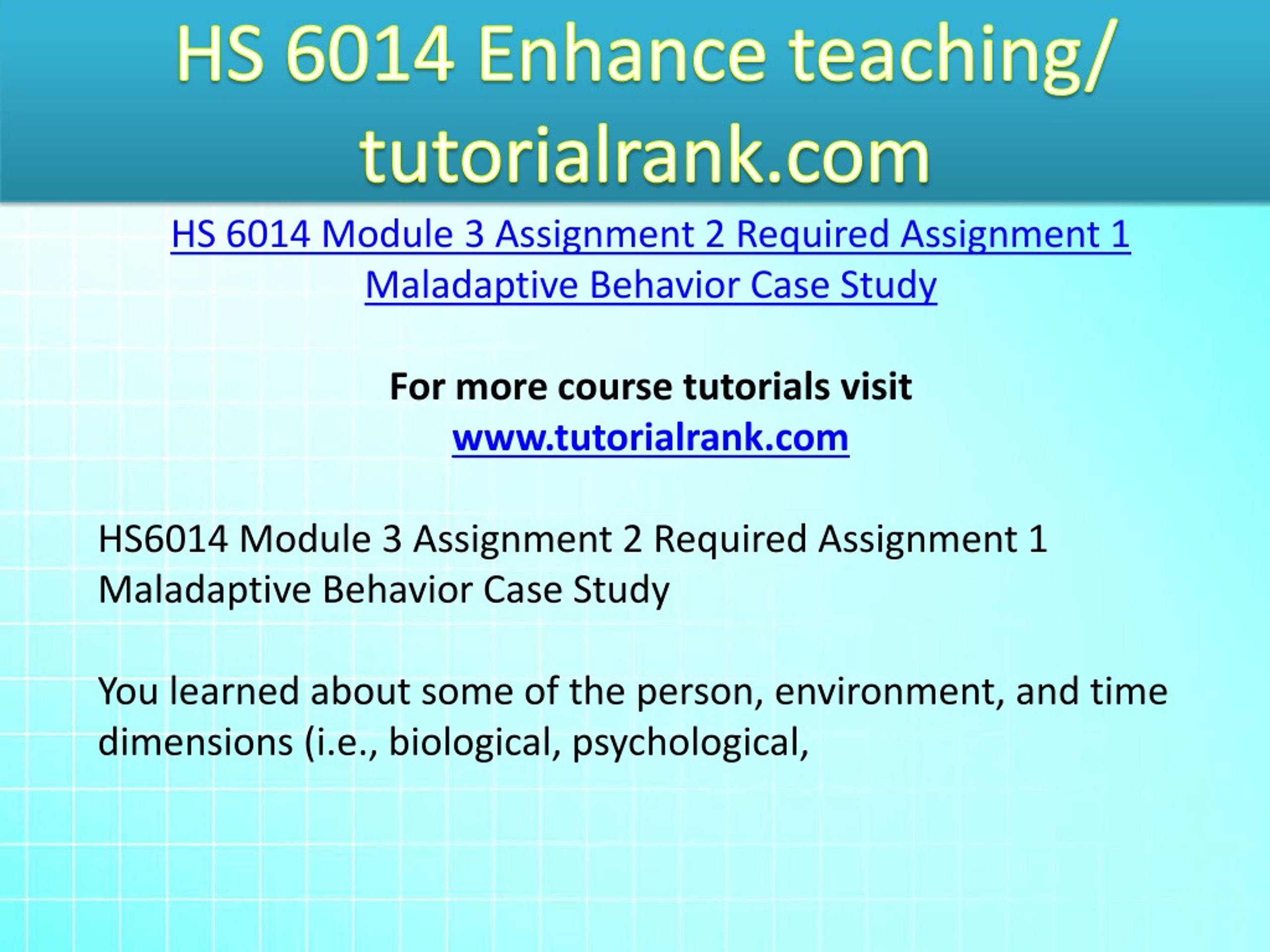 HS 6014 Enhance teaching/ tutorialrank.com

HS 6014 Module 3 Assignment 2 Required Assignment 1 Maladaptive Behavior Case Study

For more course tutorials visit
www.tutorialrank.com

HS6014 Module 3 Assignment 2 Required Assignment 1 Maladaptive Behavior Case Study

You learned about some of the person, environment, and time dimensions (i.e., biological, psychological,